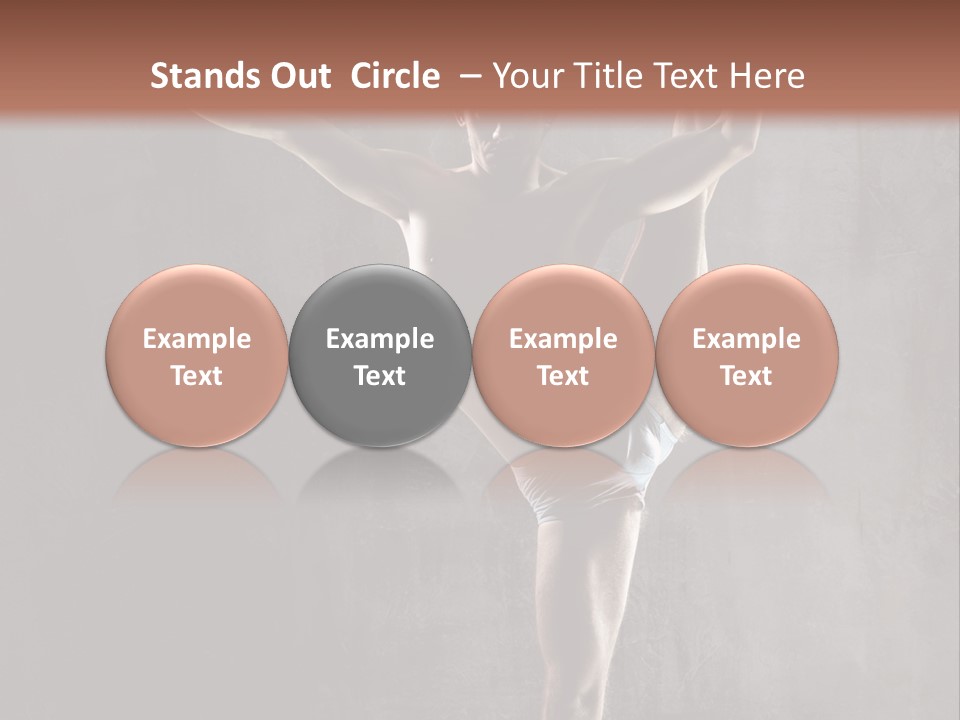 Stands Out  Circle  – Your Title Text Here

Example Text

Example Text

Example Text

Example Text